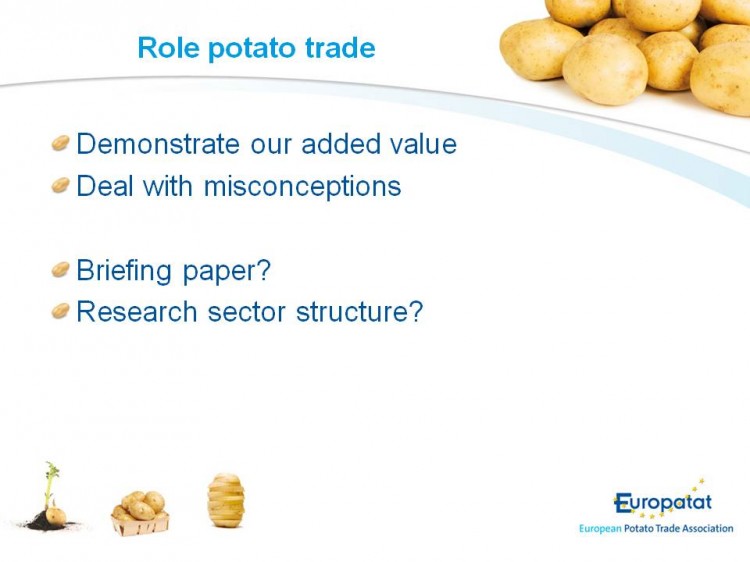 Role potato trade

Demonstrate our added value
Deal with misconceptions

Briefing paper?
Research sector structure?

Europatat
European Potato Trade Association